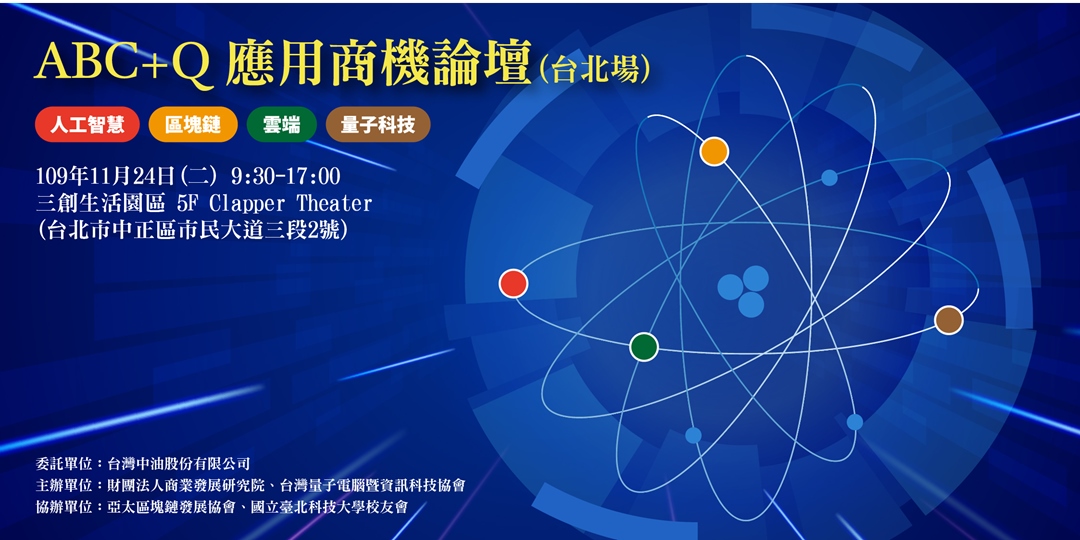 ABC+Q 應用商機論壇(台北場)

人工智慧 區塊鏈 雲端 量子科技

109年11月24日(二) 9:30-17:00
三創生活園區 5F Clapper Theater
(台北市中正區市民大道三段2號)

委託單位：台灣中油股份有限公司
主辦單位：財團法人商業發展研究院、台灣量子電腦暨資訊科技協會
協辦單位：亞太區塊鏈發展協會、國立臺北科技大學校友會